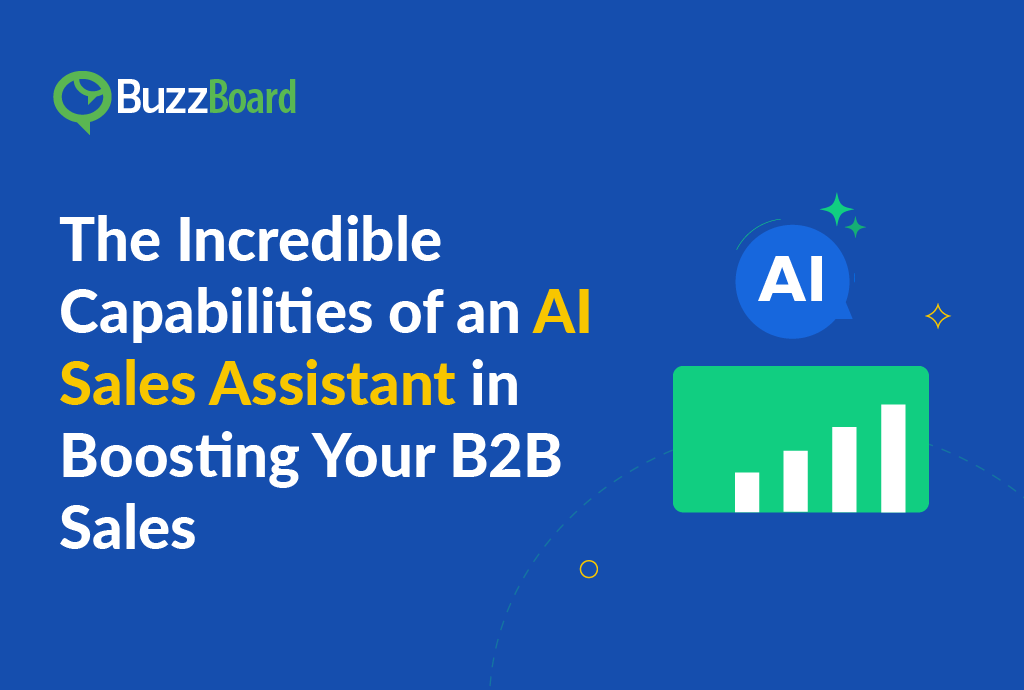 BuzzBoard

The Incredible Capabilities of an AI Sales Assistant in Boosting Your B2B Sales

AI